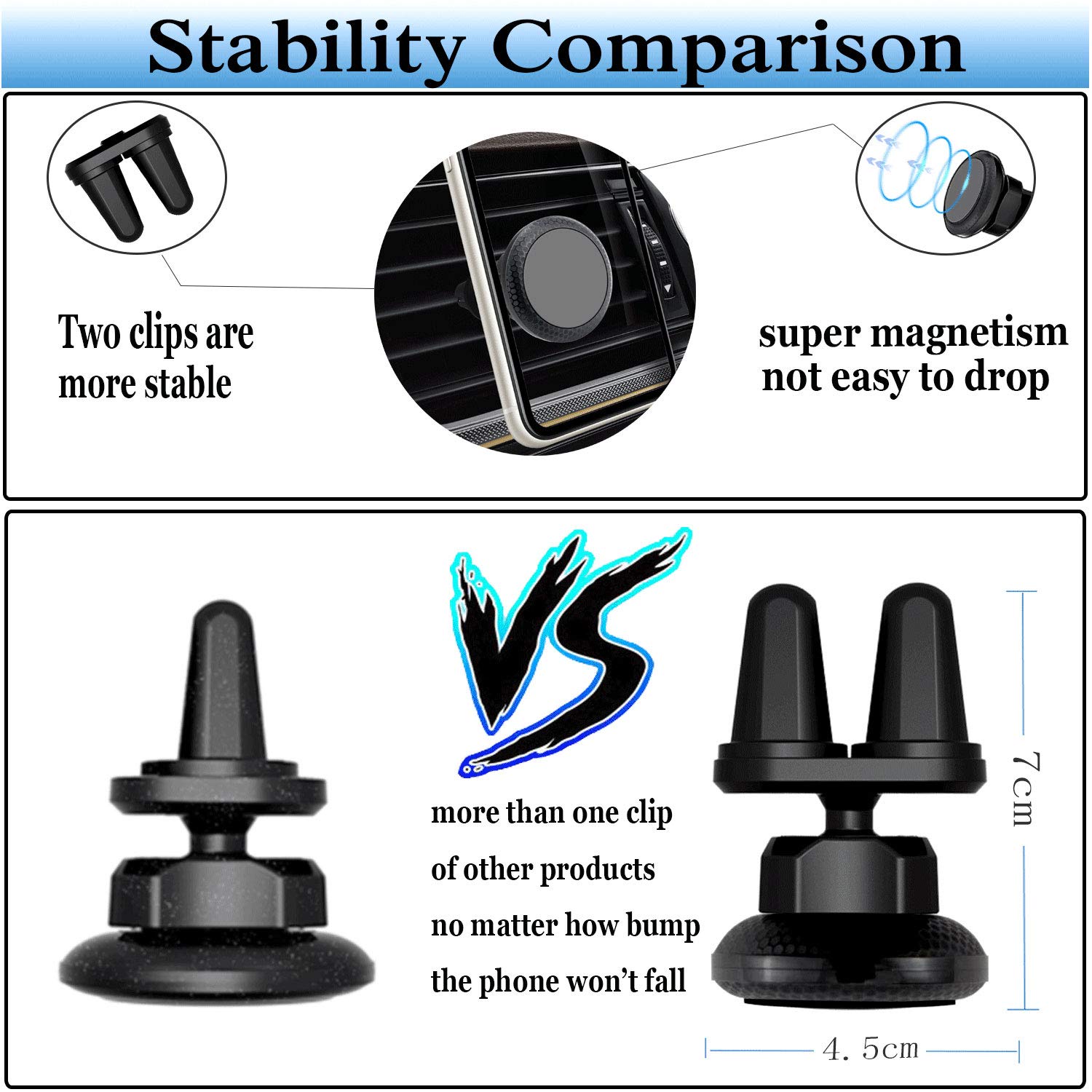 Stability Comparison

Two clips are more stable

super magnetism not easy to drop

VS

more than one clip

of other products

no matter how bump

the phone won't fall

7cm

4. 5cm